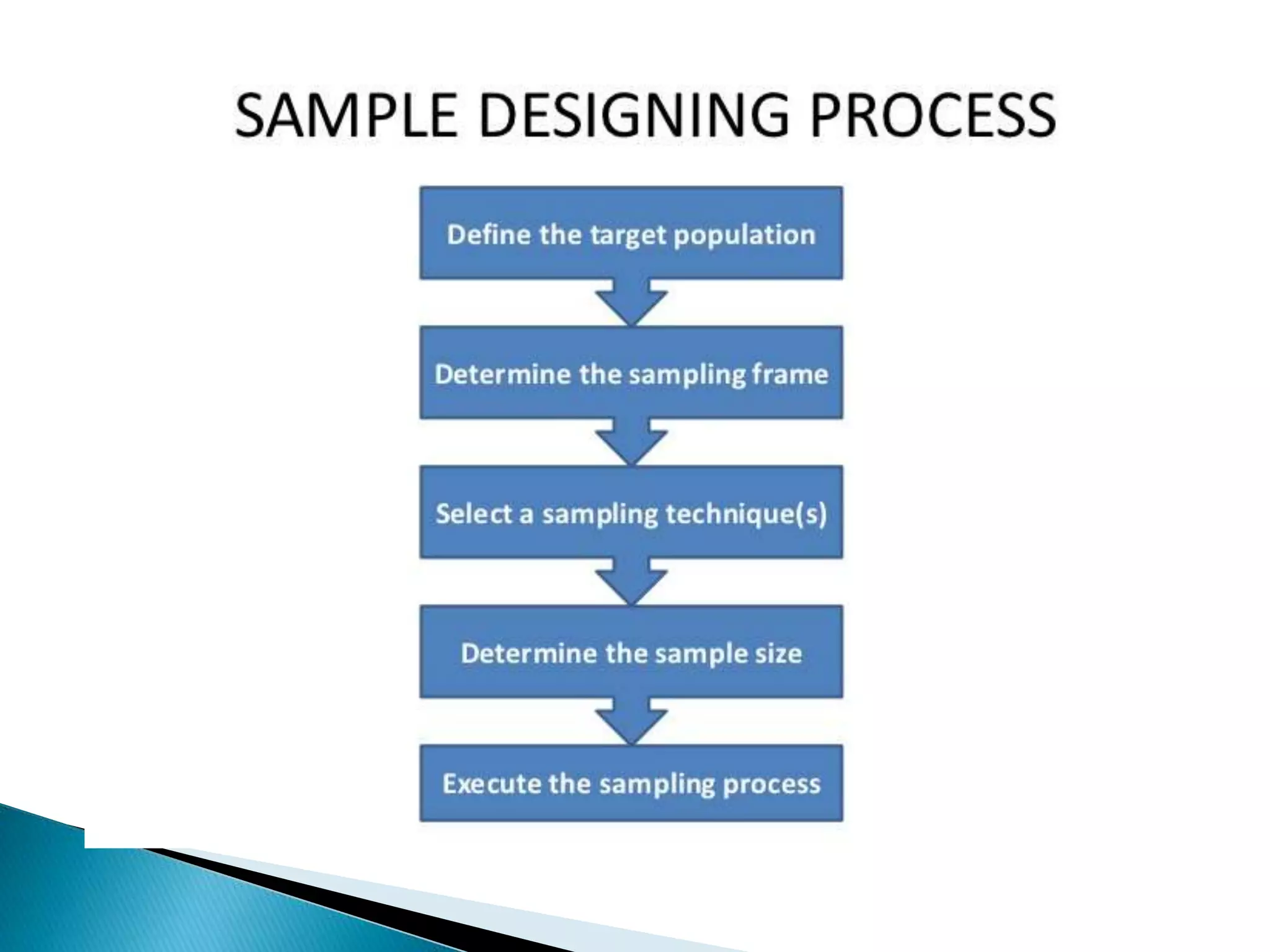 SAMPLE DESIGNING PROCESS

Define the target population

Determine the sampling frame

Select a sampling technique(s)

Determine the sample size

Execute the sampling process